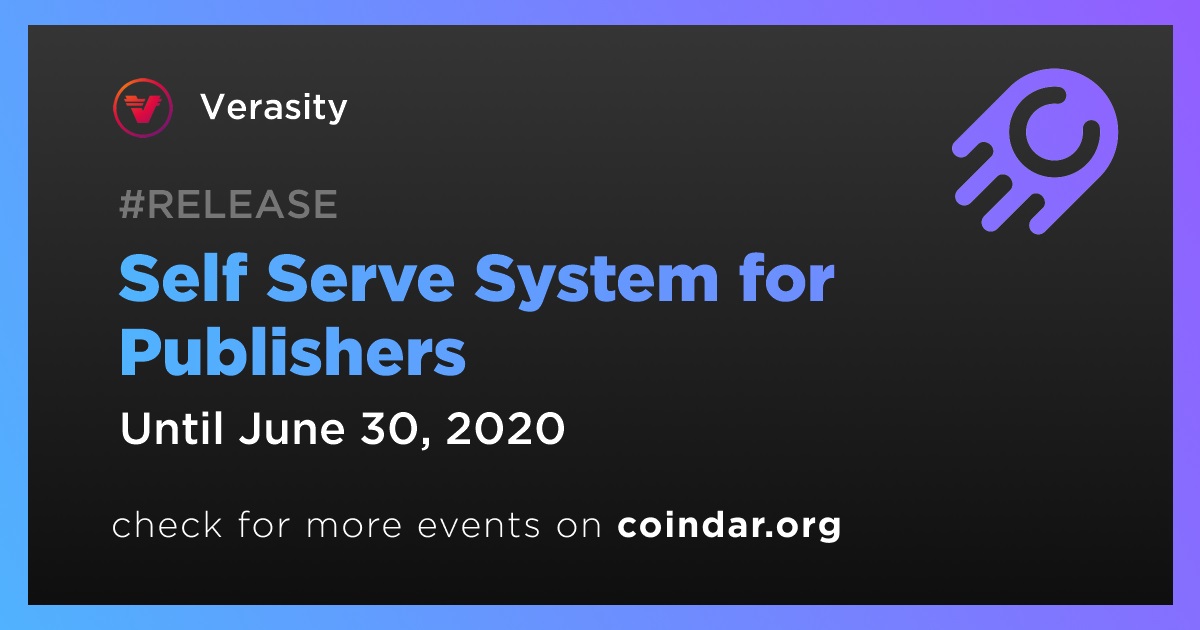 Verasity

#RELEASE

Self Serve System for Publishers

Until June 30, 2020

check for more events on coindar.org